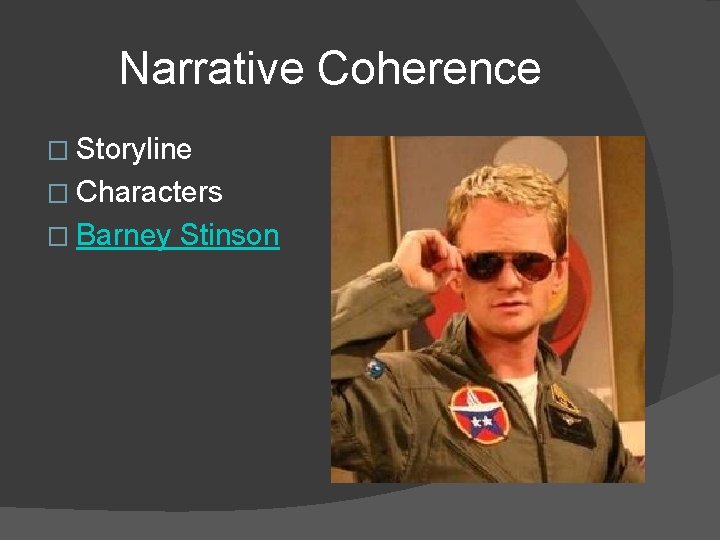 Narrative Coherence

□ Storyline
□ Characters
□ Barney Stinson